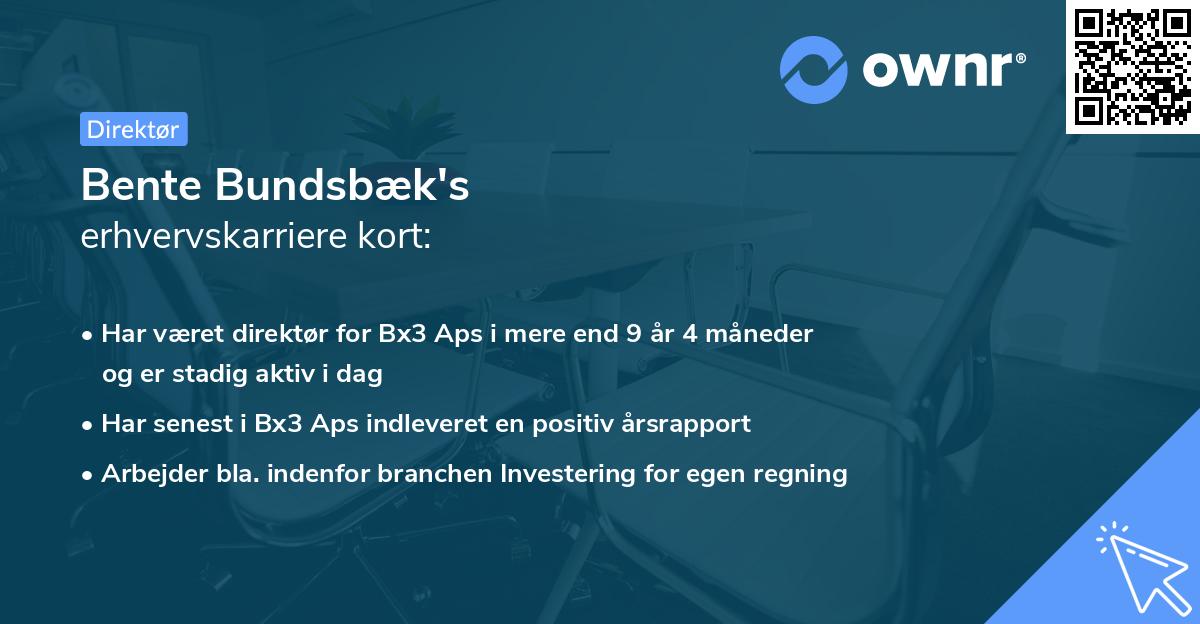 ownr®

Direktør

Bente Bundsbæk's
erhvervskarriere kort:

• Har været direktør for Bx3 Aps i mere end 9 år 4 måneder og er stadig aktiv i dag
• Har senest i Bx3 Aps indleveret en positiv årsrapport
• Arbejder bla. indenfor branchen Investering for egen regning